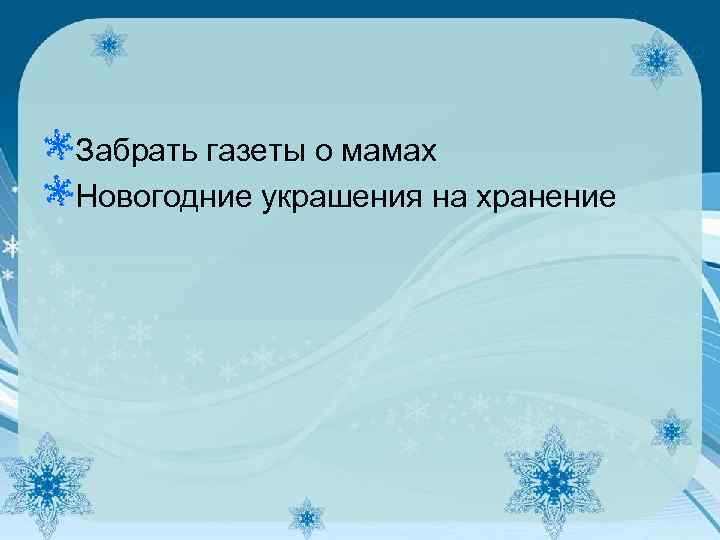 Забрать газеты о мамах
Новогодние украшения на хранение